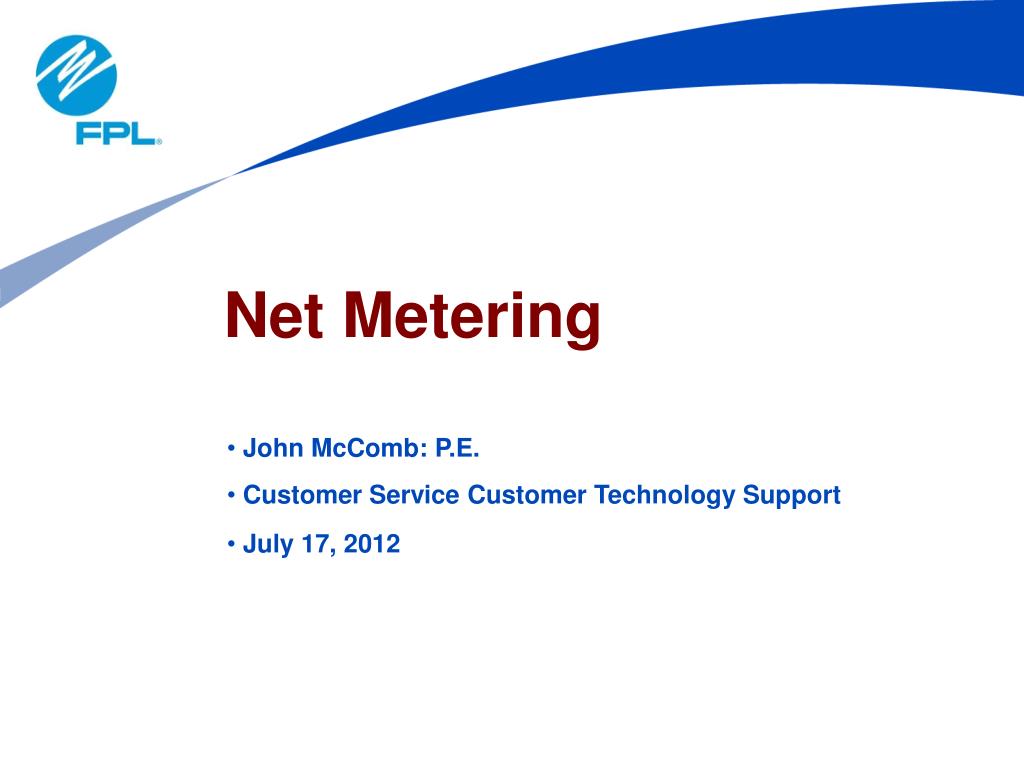 FPL

Net Metering

• John McComb: P.E.

• Customer Service Customer Technology Support

• July 17, 2012